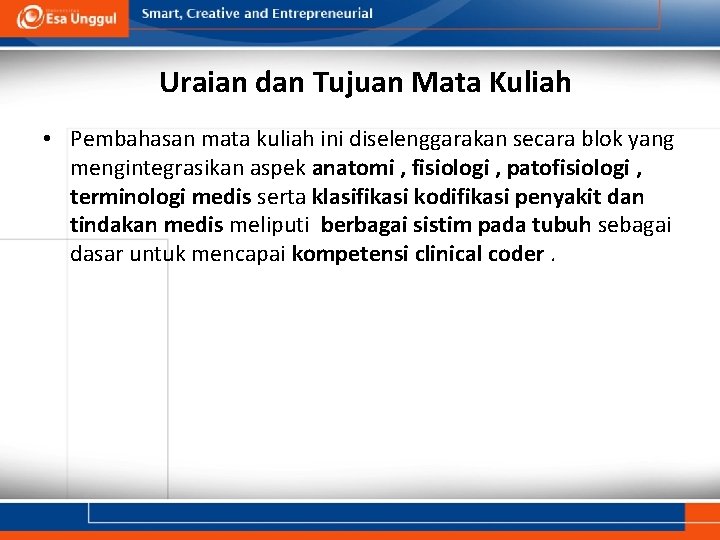 Esa Unggul

Smart, Creative and Entrepreneurial

Uraian dan Tujuan Mata Kuliah

• Pembahasan mata kuliah ini diselenggarakan secara blok yang mengintegrasikan aspek anatomi , fisiologi , patofisiologi , terminologi medis serta klasifikasi kodifikasi penyakit dan tindakan medis meliputi berbagai sistim pada tubuh sebagai dasar untuk mencapai kompetensi clinical coder .